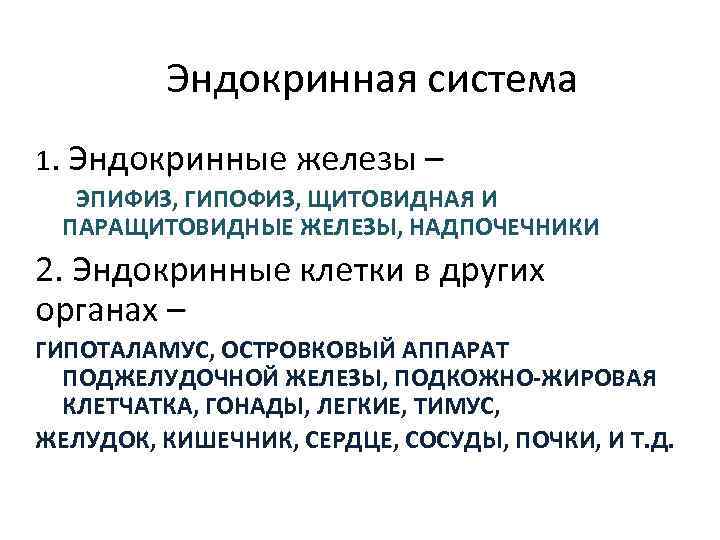 Эндокринная система

1. Эндокринные железы –

ЭПИФИЗ, ГИПОФИЗ, ЩИТОВИДНАЯ И ПАРАЩИТОВИДНЫЕ ЖЕЛЕЗЫ, НАДПОЧЕЧНИКИ

2. Эндокринные клетки в других органах –

ГИПОТАЛАМУС, ОСТРОВКОВЫЙ АППАРАТ ПОДЖЕЛУДОЧНОЙ ЖЕЛЕЗЫ, ПОДКОЖНО-ЖИРОВАЯ КЛЕТЧАТКА, ГОНАДЫ, ЛЕГКИЕ, ТИМУС,

ЖЕЛУДОК, КИШЕЧНИК, СЕРДЦЕ, СОСУДЫ, ПОЧКИ, И Т.Д.